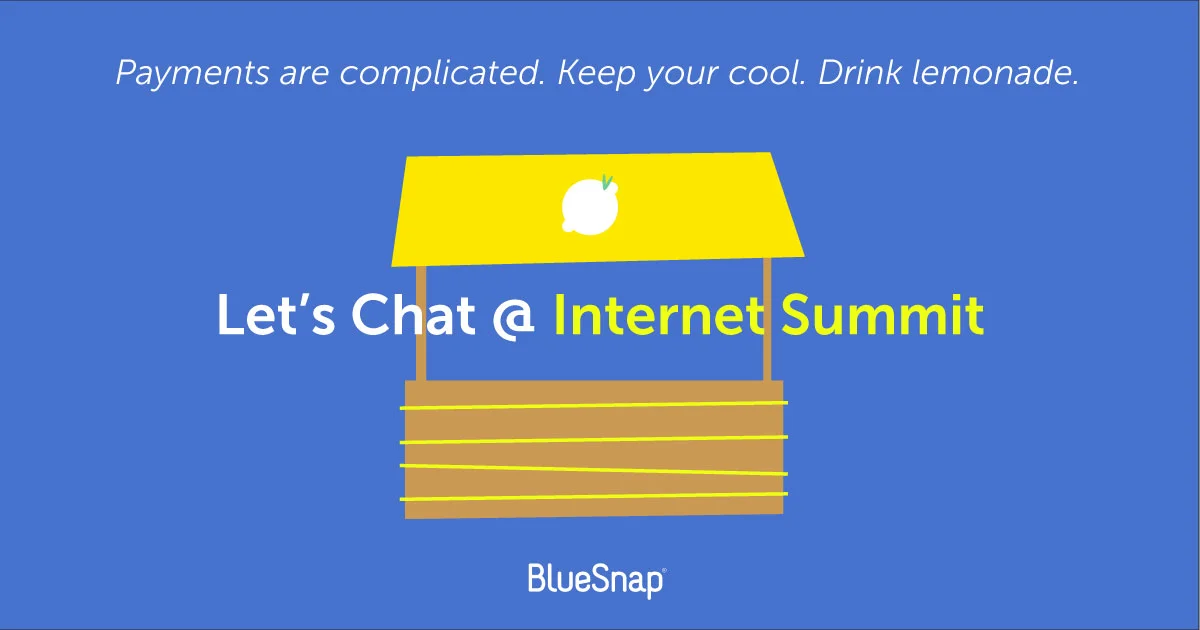 Payments are complicated. Keep your cool. Drink lemonade.

Let's Chat @ Internet Summit

BlueSnap®